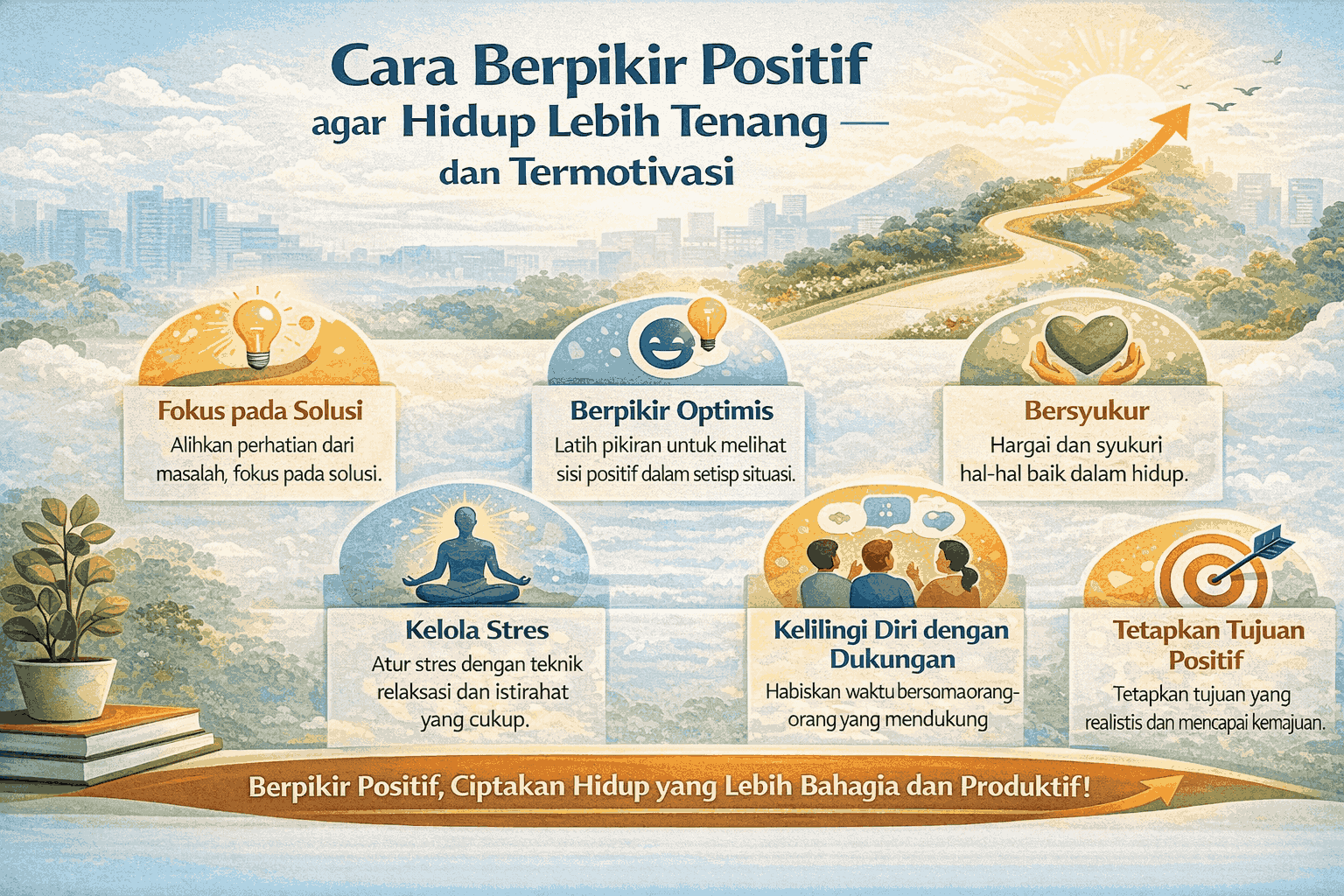 Cara Berpikir Positif agar Hidup Lebih Tenang — dan Termotivasi

Fokus pada Solusi
Alihkan perhatian dari masalah, fokus pada solusi.

Berpikir Optimis
Latih pikiran untuk melihat sisi positif dalam setisp situasi.

Bersyukur
Hargai dan syukuri hal-hal baik dalam hidup.

Kelola Stres
Atur stres dengan teknik relaksasi dan istirahat yang cukup.

Kelilingi Diri dengan Dukungan
Habiskan waktu bersomaorang-orang yang mendukung

Tetapkan Tujuan Positif
Tetapkan tujuan yang realistis dan mencapai kemajuan.

Berpikir Positif, Ciptakan Hidup yang Lebih Bahagia dan Produktif!